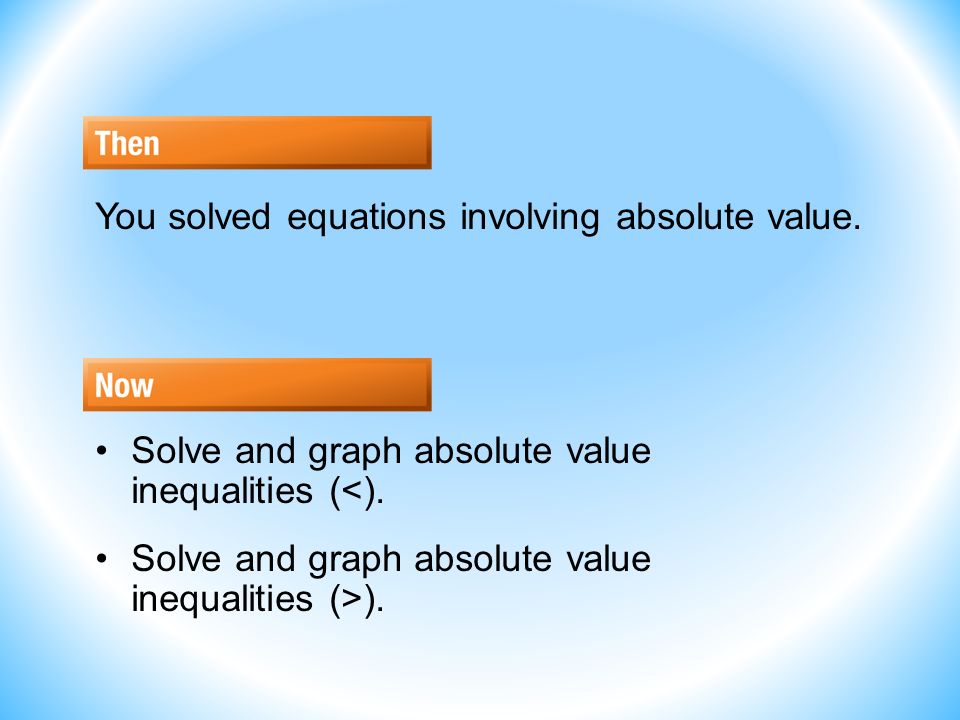 Then

You solved equations involving absolute value.

Now

• Solve and graph absolute value inequalities (<).

• Solve and graph absolute value inequalities (>).